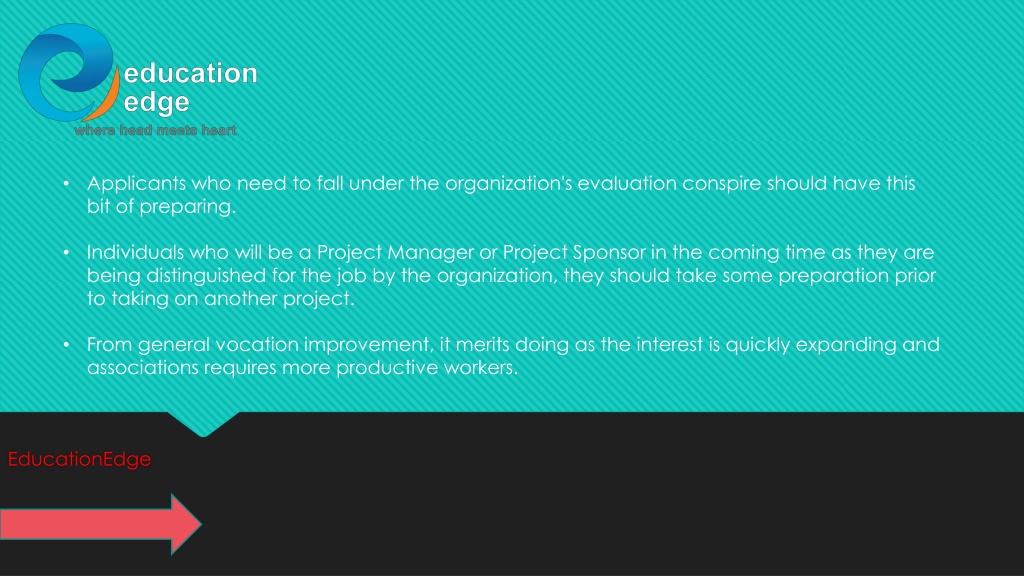 education
edge
where head meets heart

• Applicants who need to fall under the organization's evaluation conspire should have this bit of preparing.

• Individuals who will be a Project Manager or Project Sponsor in the coming time as they are being distinguished for the job by the organization, they should take some preparation prior to taking on another project.

• From general vocation improvement, it merits doing as the interest is quickly expanding and associations requires more productive workers.

EducationEdge